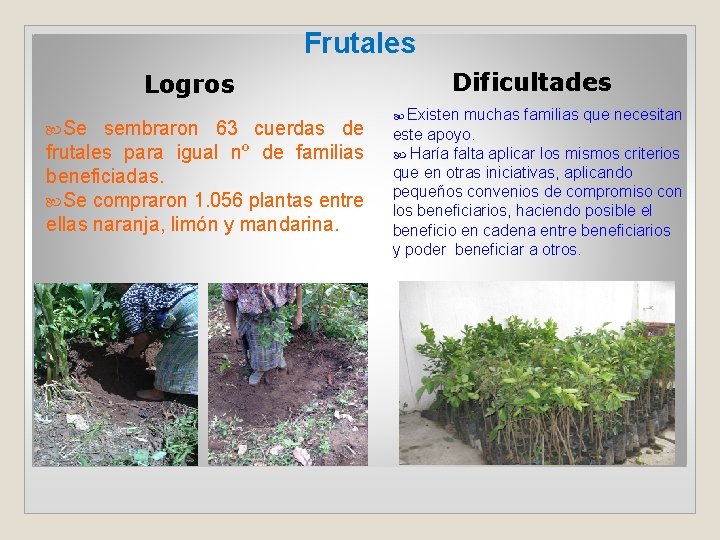 Frutales

Logros

Se sembraron 63 cuerdas de frutales para igual nº de familias beneficiadas.
Se compraron 1.056 plantas entre ellas naranja, limón y mandarina.

Dificultades

Existen muchas familias que necesitan este apoyo.
Haría falta aplicar los mismos criterios que en otras iniciativas, aplicando pequeños convenios de compromiso con los beneficiarios, haciendo posible el beneficio en cadena entre beneficiarios y poder beneficiar a otros.